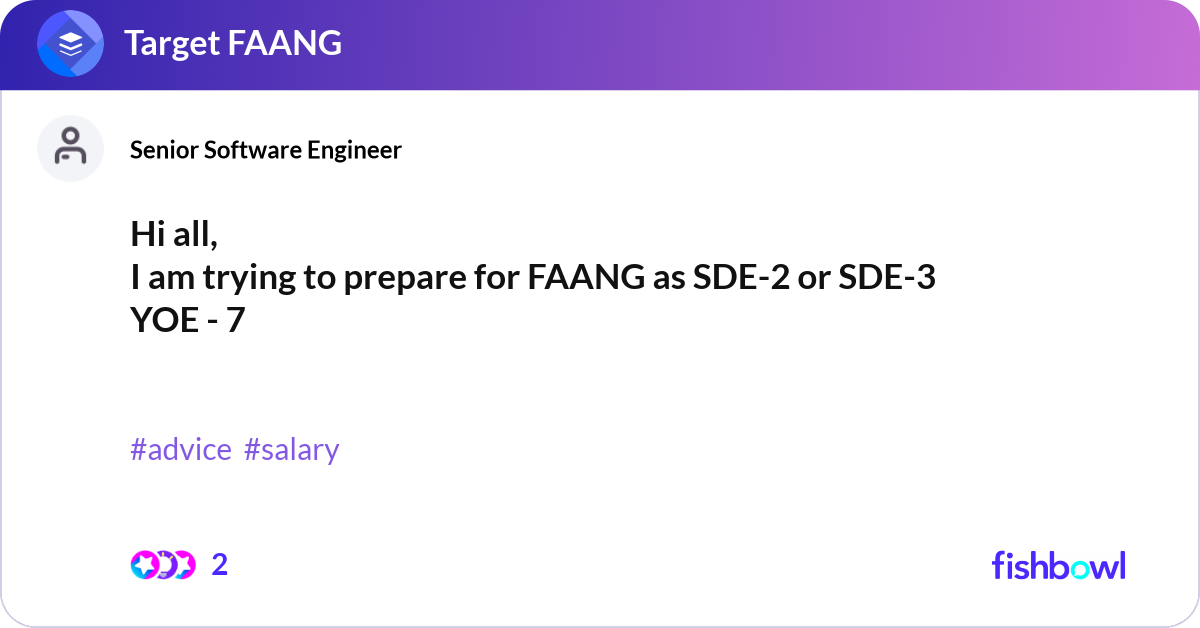 Target FAANG

Senior Software Engineer

Hi all,
I am trying to prepare for FAANG as SDE-2 or SDE-3
YOE - 7

#advice #salary

2

fishbowl